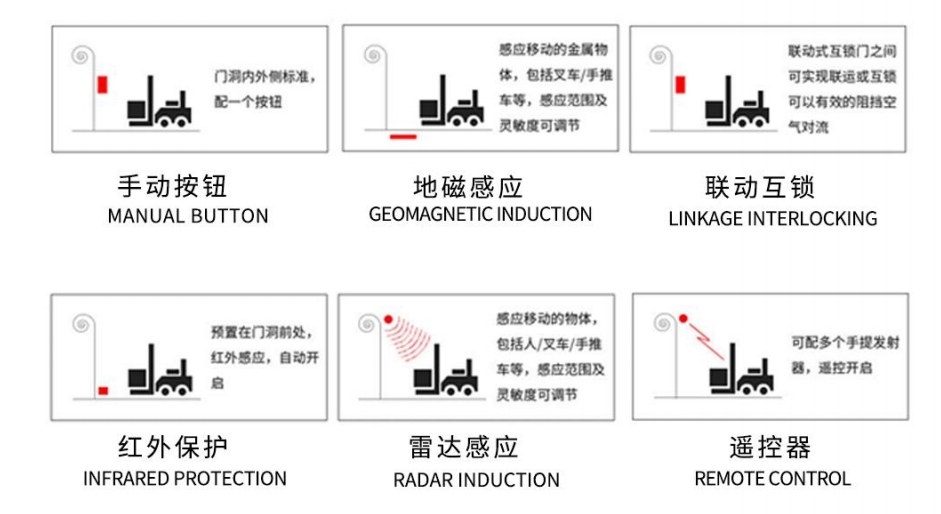 门洞内外侧标准，配一个按钮

手动按钮
MANUAL BUTTON

感应移动的金属物体，包括叉车/手推车等，感应范围及灵敏度可调节

地磁感应
GEOMAGNETIC INDUCTION

联动式互锁门之间可实现联运或互锁可以有效的阻挡空气对流

联动互锁
LINKAGE INTERLOCKING

预置在门洞前处，红外感应，自动开启

红外保护
INFRARED PROTECTION

感应移动的物体，包括人/叉车/手推车等，感应范围及灵敏度可调节

雷达感应
RADAR INDUCTION

可配多个手提发射器，遥控开启

遥控器
REMOTE CONTROL